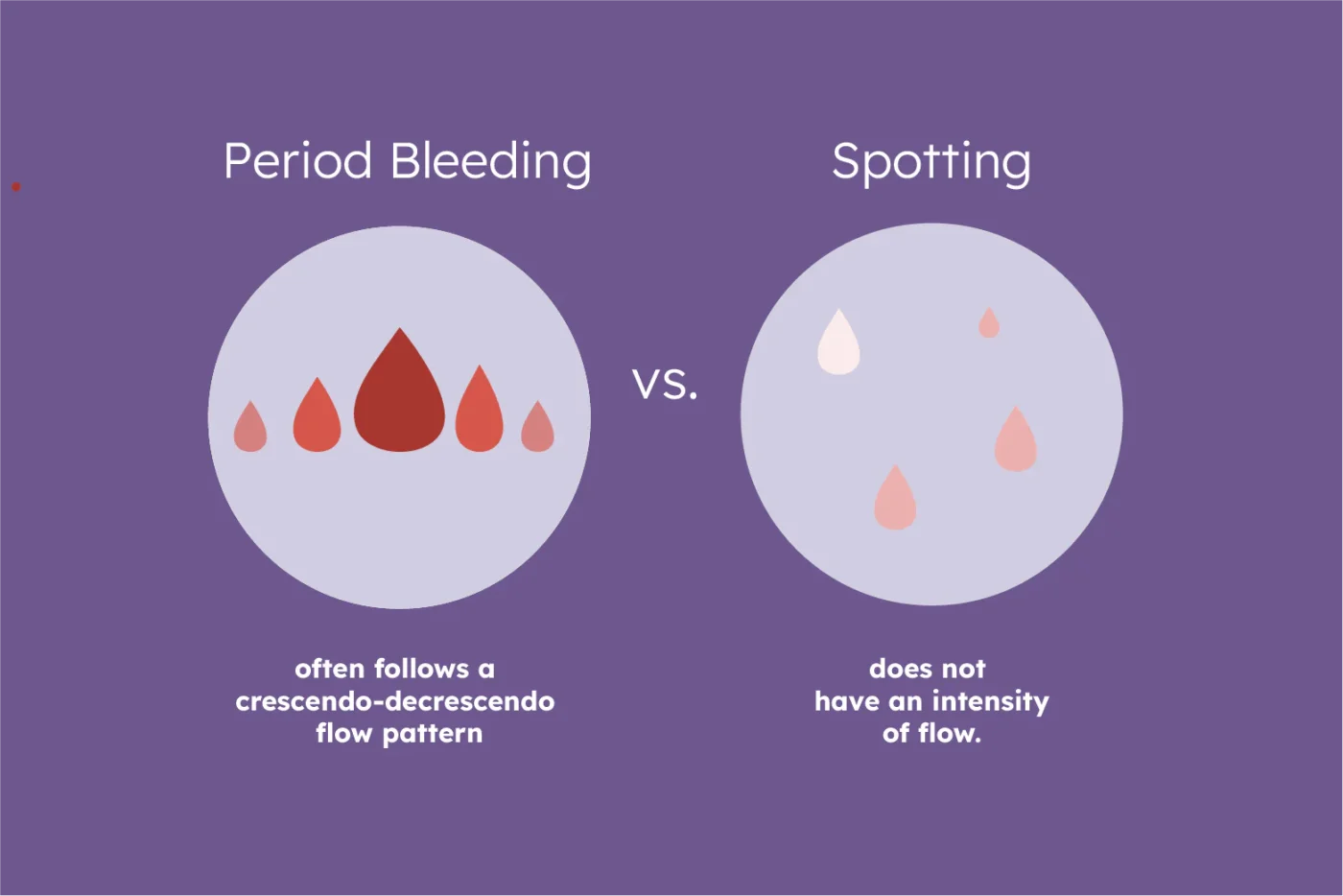 Period Bleeding

vs.

Spotting

often follows a crescendo-decrescendo flow pattern

does not have an intensity of flow.